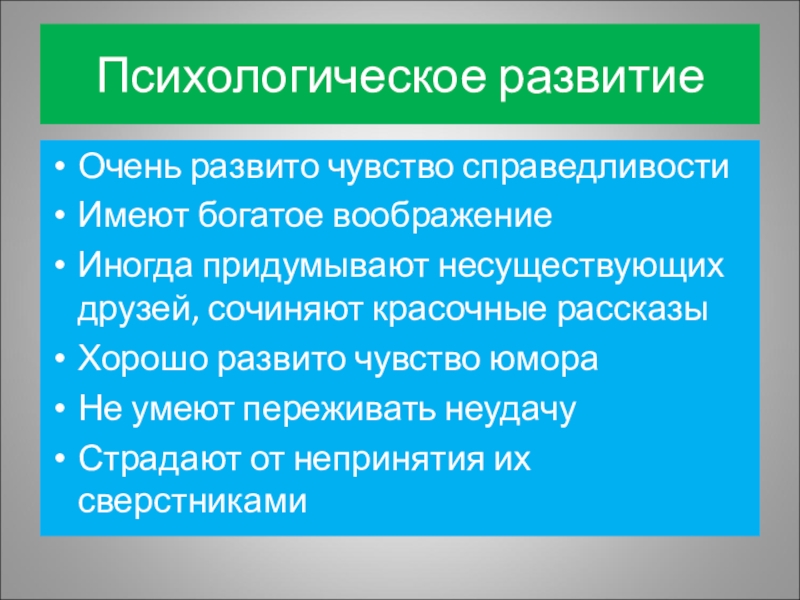 Психологическое развитие

• Очень развито чувство справедливости
• Имеют богатое воображение
• Иногда придумывают несуществующих друзей, сочиняют красочные рассказы
• Хорошо развито чувство юмора
• Не умеют переживать неудачу
• Страдают от непринятия их сверстниками